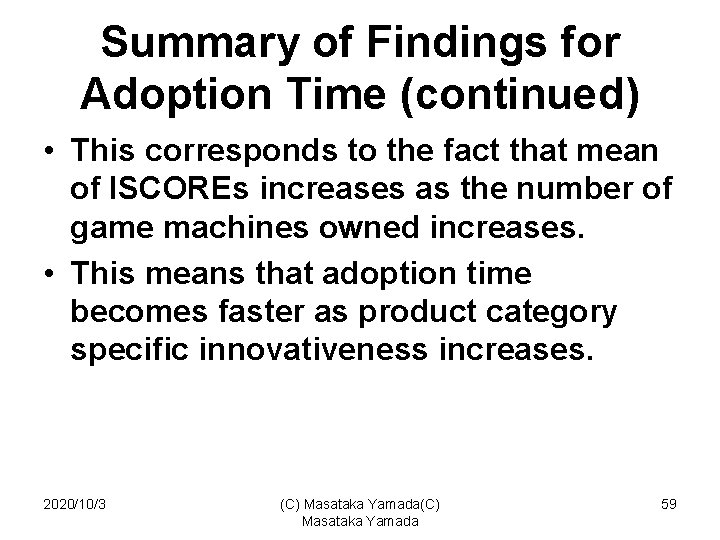 Summary of Findings for Adoption Time (continued)

• This corresponds to the fact that mean of ISCOREs increases as the number of game machines owned increases.
• This means that adoption time becomes faster as product category specific innovativeness increases.

2020/10/3

(C) Masataka Yamada(C) Masataka Yamada

59